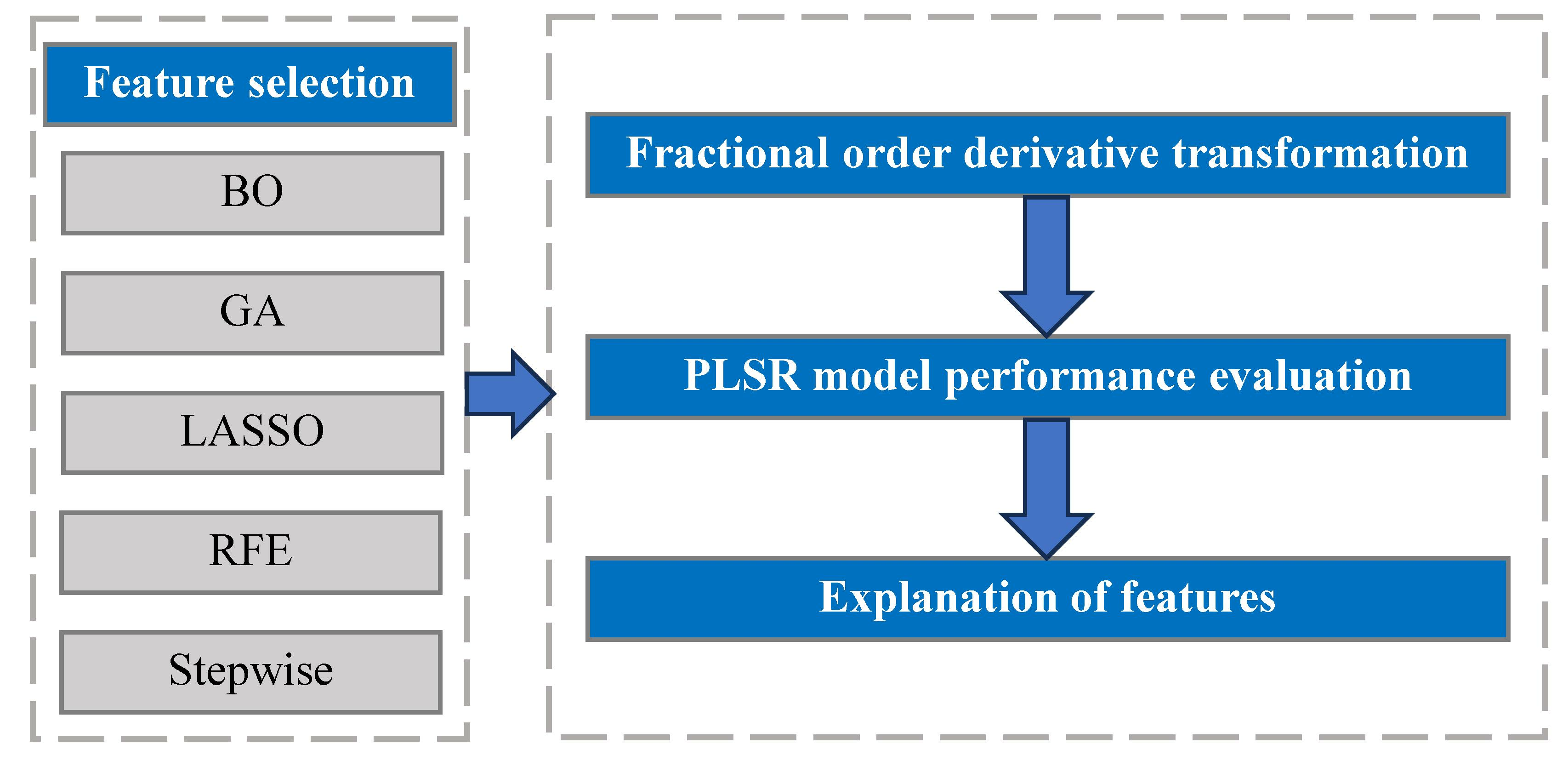 Feature selection

BO

GA

LASSO

RFE

Stepwise

Fractional order derivative transformation

PLSR model performance evaluation

Explanation of features